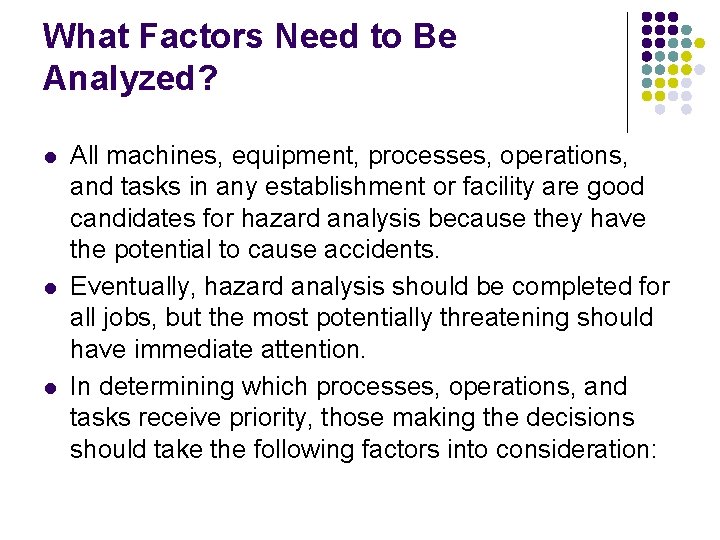 What Factors Need to Be Analyzed?

- All machines, equipment, processes, operations, and tasks in any establishment or facility are good candidates for hazard analysis because they have the potential to cause accidents.
- Eventually, hazard analysis should be completed for all jobs, but the most potentially threatening should have immediate attention.
- In determining which processes, operations, and tasks receive priority, those making the decisions should take the following factors into consideration: